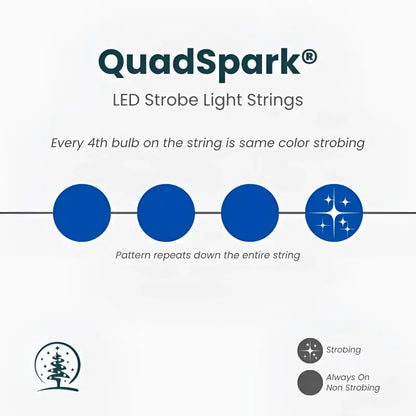 QuadSpark®

LED Strobe Light Strings

Every 4th bulb on the string is same color strobing

Pattern repeats down the entire string

Strobing

Always On
Non Strobing